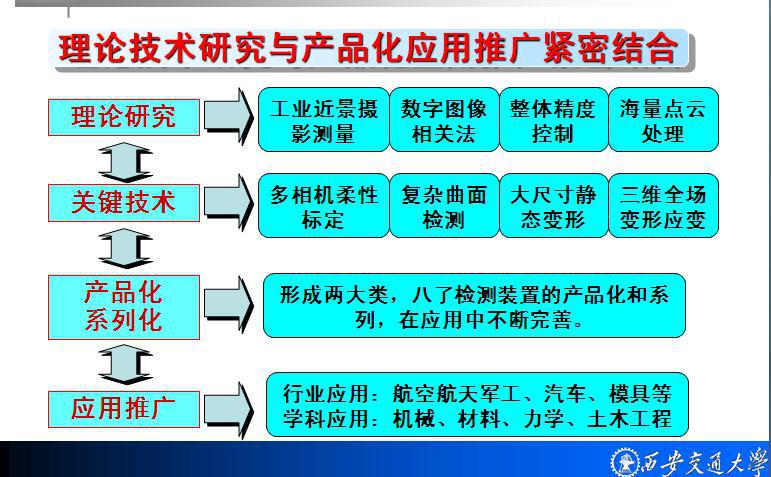 理论技术研究与产品化应用推广紧密结合

理论研究

工业近景摄影测量

数字图像相关法

整体精度控制

海量点云处理

关键技术

多相机柔性标定

复杂曲面检测

大尺寸静态变形

三维全场变形应变

产品化系列化

形成两大类，八了检测装置的产品化和系列，在应用中不断完善。

应用推广

行业应用：航空航天军工、汽车、模具等
学科应用：机械、材料、力学、土木工程

西安交通大学